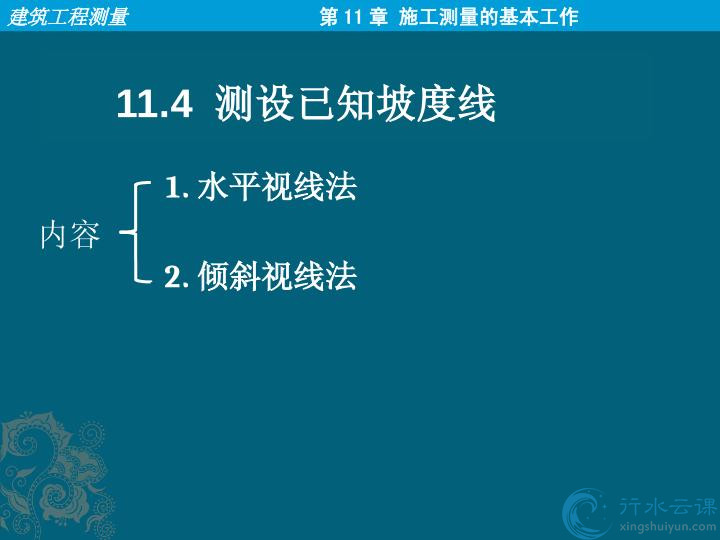 建筑工程测量

第 11 章 施工测量的基本工作

11.4 测设已知坡度线

内容

1. 水平视线法

2. 倾斜视线法

行水云课
xingshuiyun.com